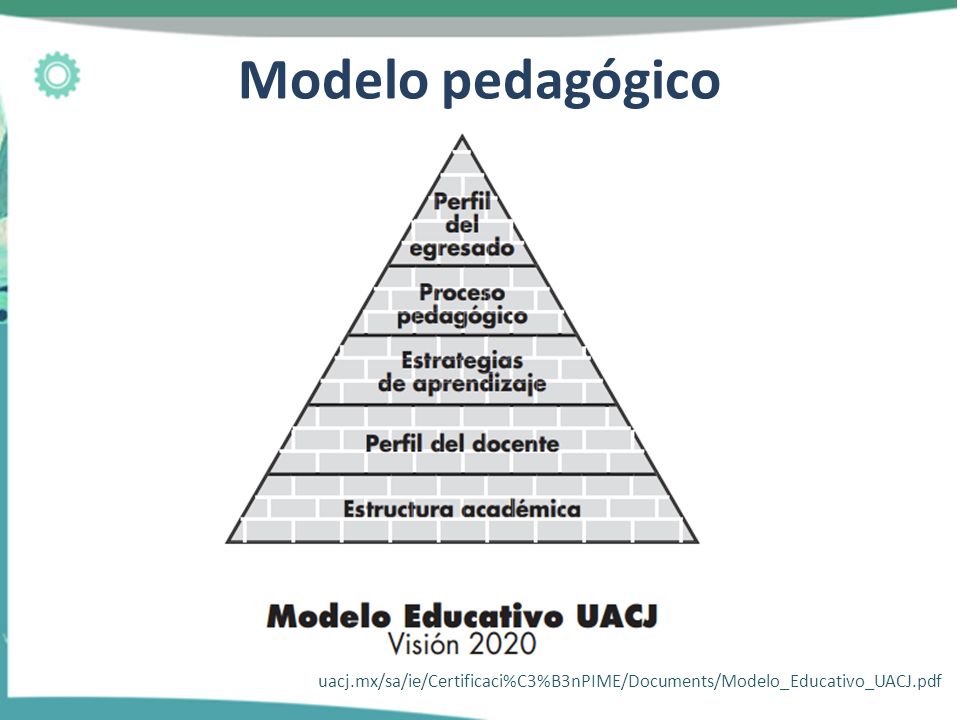 Modelo pedagógico

Perfil del egresado

Proceso pedagógico

Estrategias de aprendizaje

Perfil del docente

Estructura académica

Modelo Educativo UACJ
Visión 2020

uacj.mx/sa/ie/Certificaci%C3%B3nPIME/Documents/Modelo_Educativo_UACJ.pdf